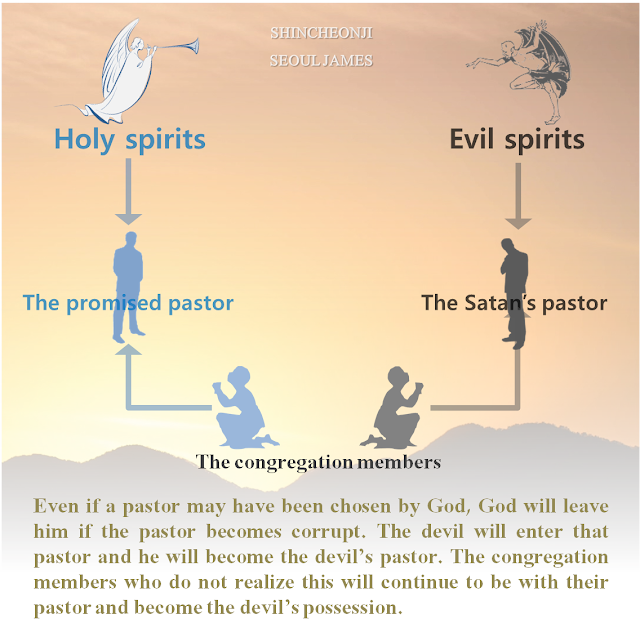 SHINCHEONJI
SEOUL JAMES

Holy spirits

Evil spirits

The promised pastor

The Satan's pastor

The congregation members

Even if a pastor may have been chosen by God, God will leave him if the pastor becomes corrupt. The devil will enter that pastor and he will become the devil's pastor. The congregation members who do not realize this will continue to be with their pastor and become the devil's possession.